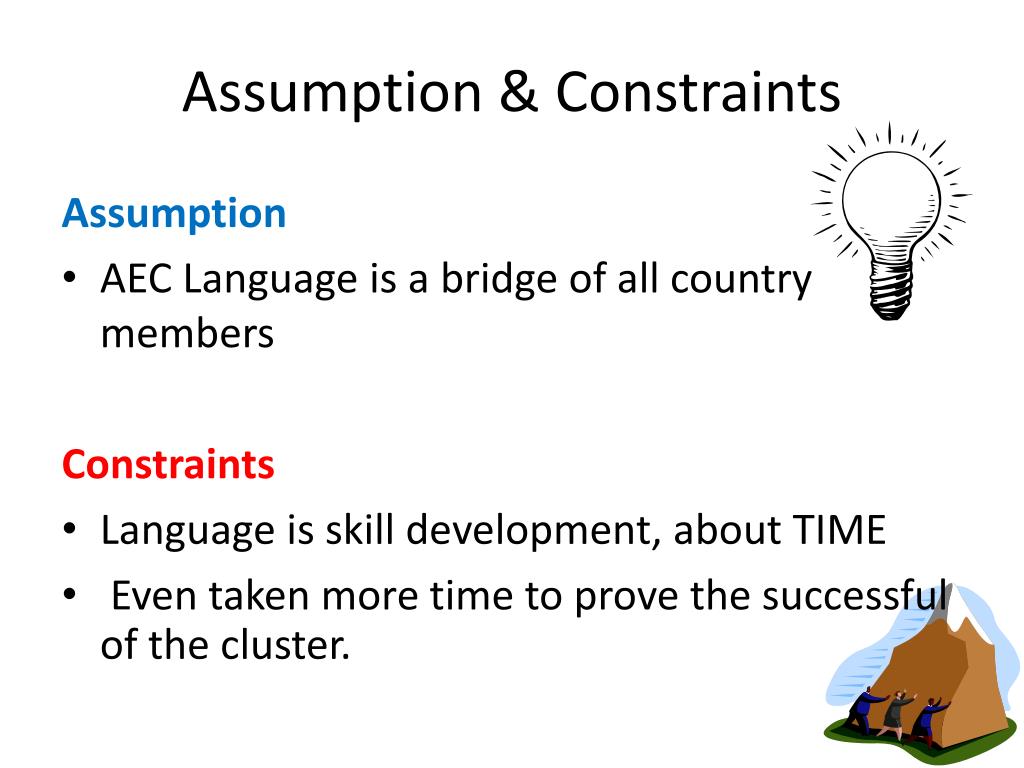 Assumption & Constraints

Assumption

• AEC Language is a bridge of all country members

Constraints

• Language is skill development, about TIME

• Even taken more time to prove the successful of the cluster.